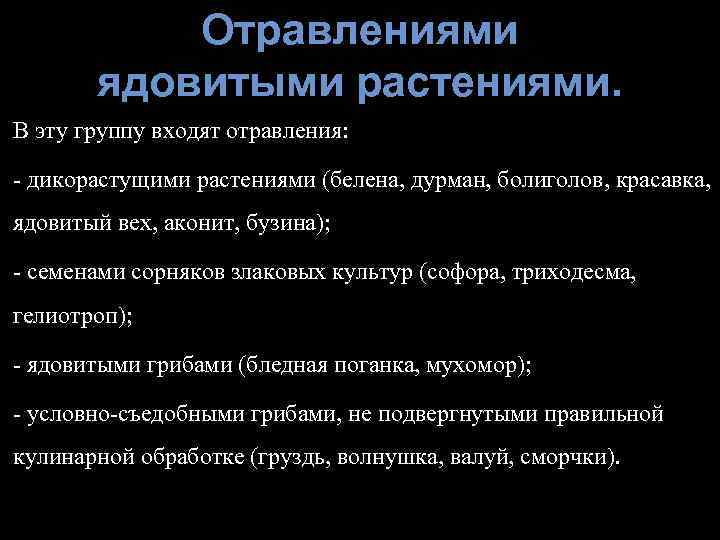 Отравлениями ядовитыми растениями.

В эту группу входят отравления:

- дикорастущими растениями (белена, дурман, болиголов, красавка, ядовитый вех, аконит, бузина);

- семенами сорняков злаковых культур (софора, триходесма, гелиотроп);

- ядовитыми грибами (бледная поганка, мухомор);

- условно-съедобными грибами, не подвергнутыми правильной кулинарной обработке (груздь, волнушка, валуй, сморчки).